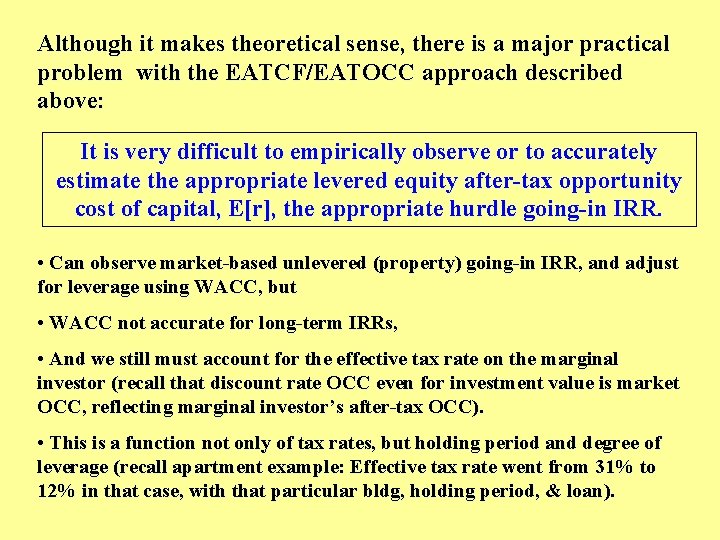 Although it makes theoretical sense, there is a major practical problem with the EATCF/EATOCC approach described above:

It is very difficult to empirically observe or to accurately estimate the appropriate levered equity after-tax opportunity cost of capital, E[r], the appropriate hurdle going-in IRR.

• Can observe market-based unlevered (property) going-in IRR, and adjust for leverage using WACC, but

• WACC not accurate for long-term IRRs,

• And we still must account for the effective tax rate on the marginal investor (recall that discount rate OCC even for investment value is market OCC, reflecting marginal investor's after-tax OCC).

• This is a function not only of tax rates, but holding period and degree of leverage (recall apartment example: Effective tax rate went from 31% to 12% in that case, with that particular bldg, holding period, & loan).